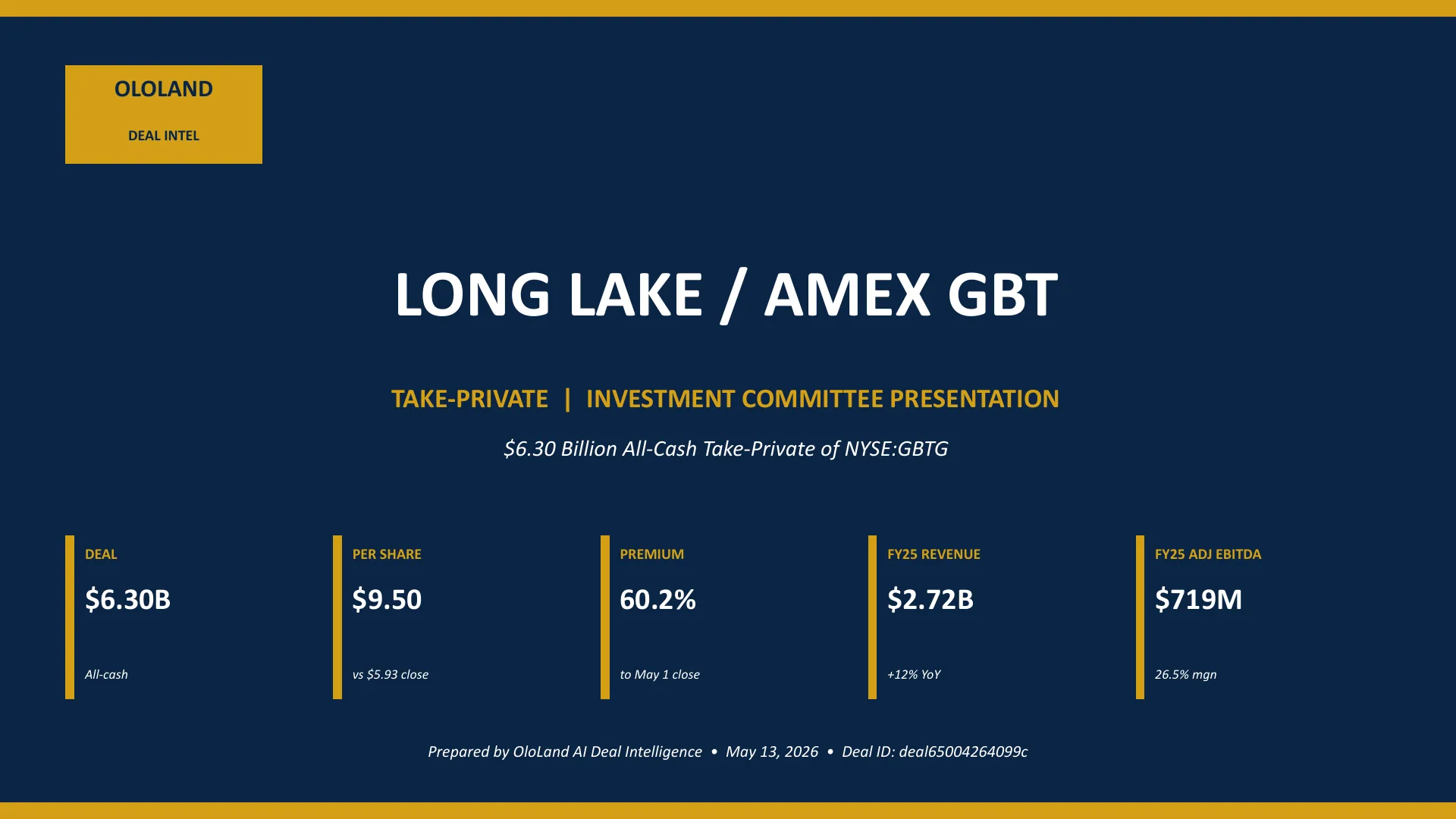 OLOLAND

DEAL INTEL

LONG LAKE / AMEX GBT

TAKE-PRIVATE | INVESTMENT COMMITTEE PRESENTATION

$6.30 Billion All-Cash Take-Private of NYSE:GBTG

DEAL
$6.30B
All-cash

PER SHARE
$9.50
vs $5.93 close

PREMIUM
60.2%
to May 1 close

FY25 REVENUE
$2.72B
+12% YoY

FY25 ADJ EBITDA
$719M
26.5% mgn

Prepared by OloLand AI Deal Intelligence • May 13, 2026 • Deal ID: deal65004264099c